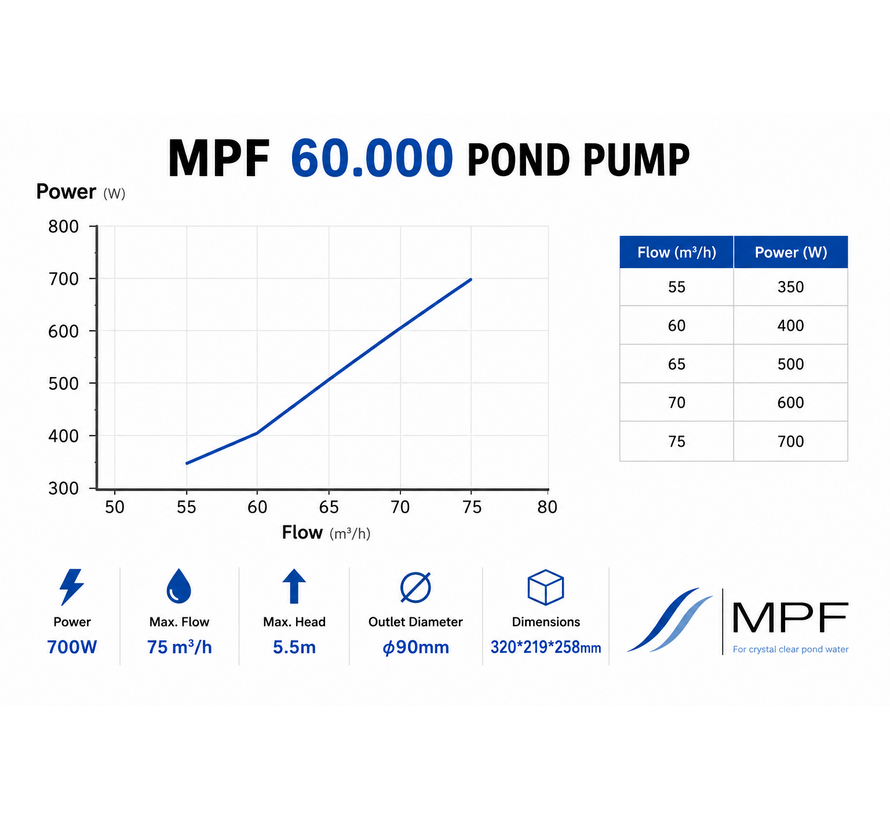 MPF 60.000 POND PUMP

Power (W)

800
700
600
500
400
300

50 55 60 65 70 75 80

Flow (m³/h)

| Flow (m³/h) | Power (W) |
|---|---|
| 55 | 350 |
| 60 | 400 |
| 65 | 500 |
| 70 | 600 |
| 75 | 700 |

Power
700W

Max. Flow
75 m³/h

Max. Head
5.5m

Outlet Diameter
ϕ90mm

Dimensions
320*219*258mm

MPF
For crystal clear pond water